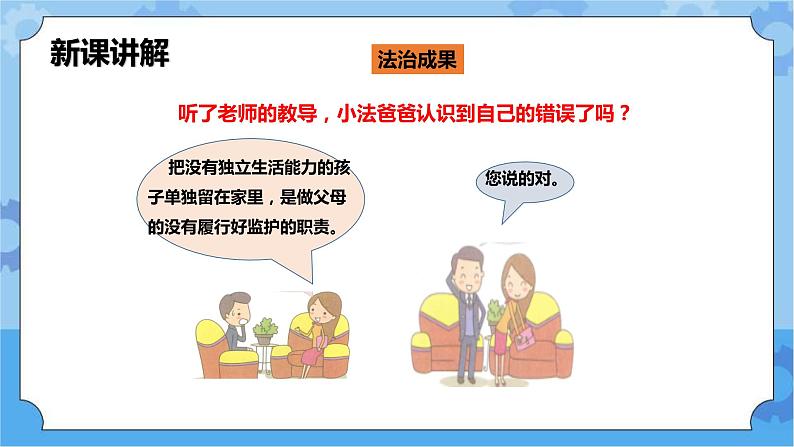 新课讲解

法治成果

听了老师的教导，小法爸爸认识到自己的错误了吗？

把没有独立生活能力的孩子单独留在家里，是做父母的没有履行好监护的职责。

您说的对。